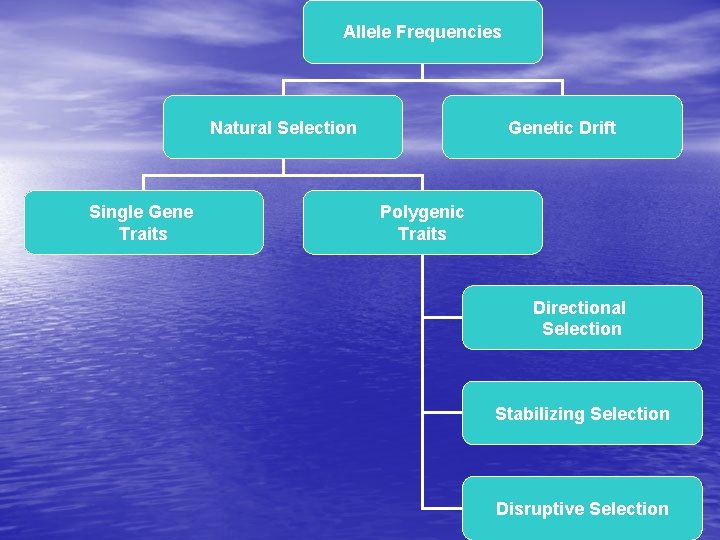 Allele Frequencies

Natural Selection

Genetic Drift

Single Gene Traits

Polygenic Traits

Directional Selection

Stabilizing Selection

Disruptive Selection